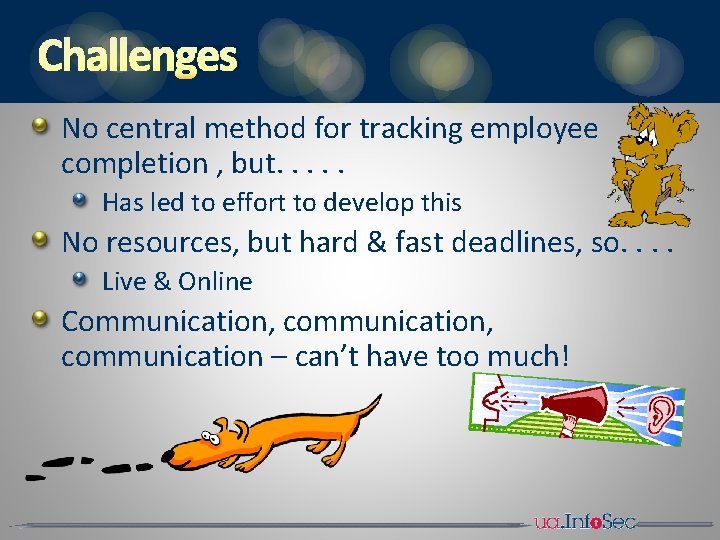 Challenges

No central method for tracking employee completion , but. . . . .

Has led to effort to develop this

No resources, but hard & fast deadlines, so. . . .

Live & Online

Communication, communication, communication – can't have too much!

ua.InfoSec